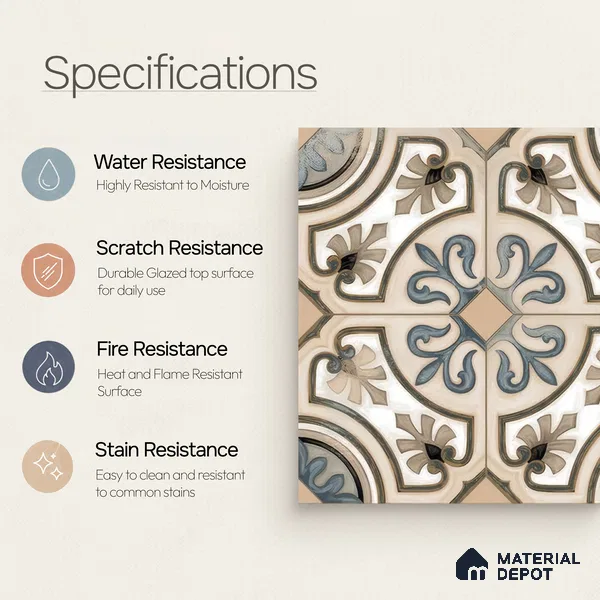 Specifications

Water Resistance
Highly Resistant to Moisture

Scratch Resistance
Durable Glazed top surface for daily use

Fire Resistance
Heat and Flame Resistant Surface

Stain Resistance
Easy to clean and resistant to common stains

MATERIAL DEPOT